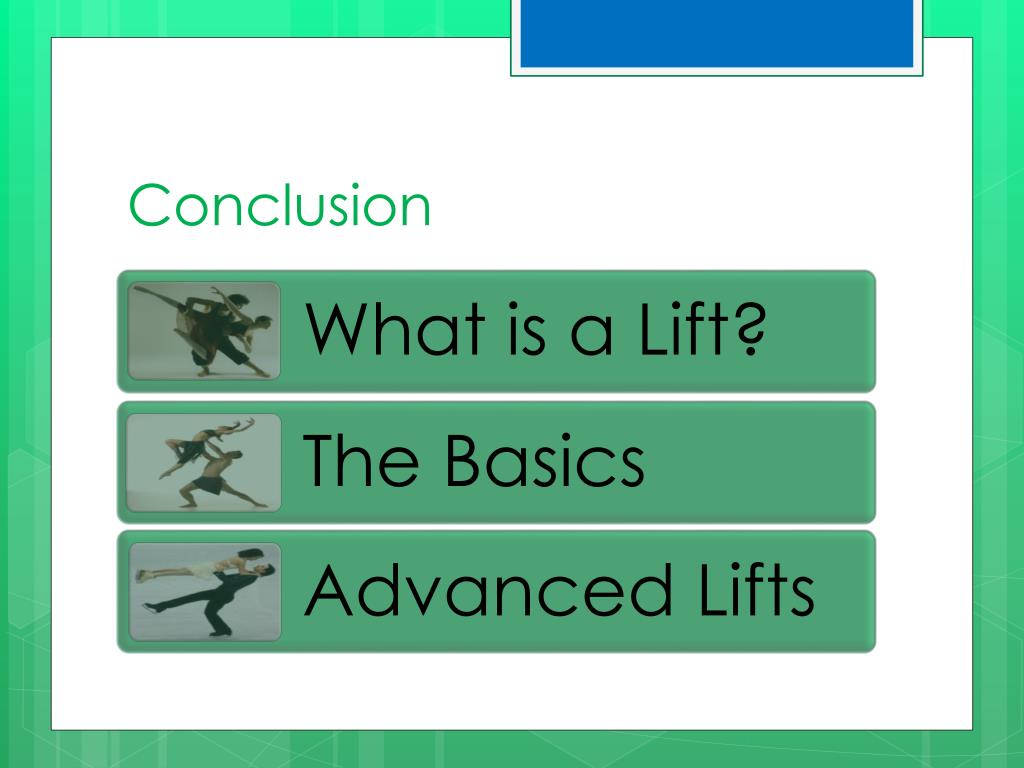 Conclusion

What is a Lift?

The Basics

Advanced Lifts